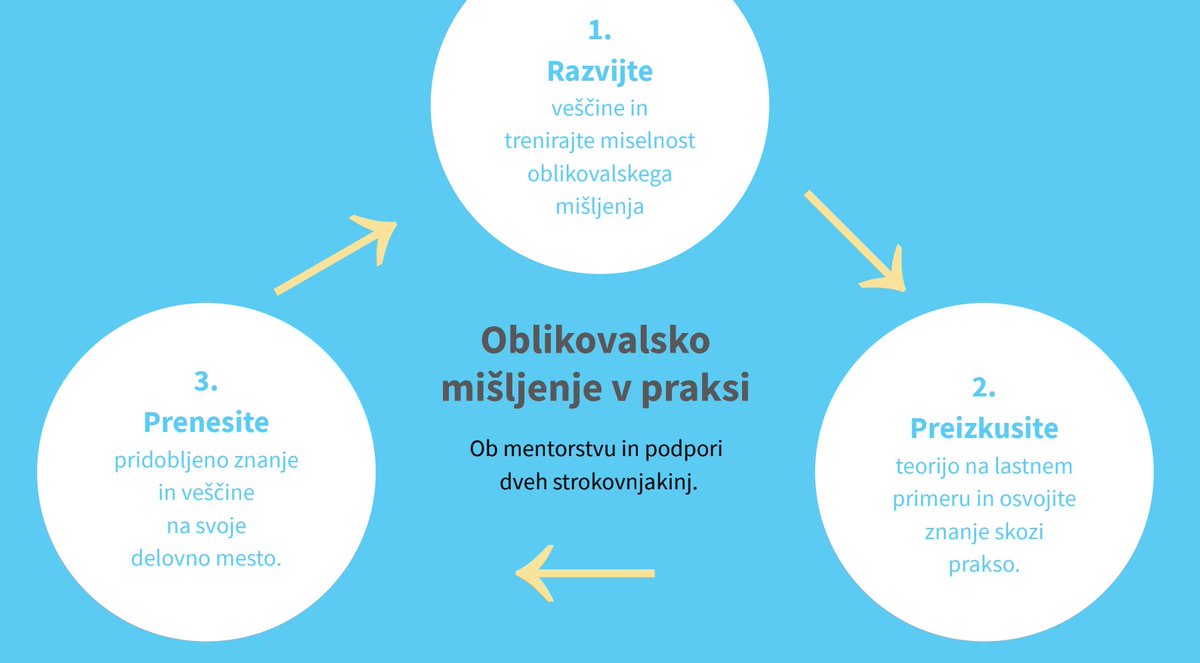 1.
Razvijte
veščine in trenirajte miselnost oblikovalskega mišljenja

Oblikovalsko mišljenje v praksi

Ob mentorstvu in podpori dveh strokovnjakinj.

2.
Preizkusite
teorijo na lastnem primeru in osvojite znanje skozi prakso.

3.
Prenesite
pridobljeno znanje in veščine na svoje delovno mesto.